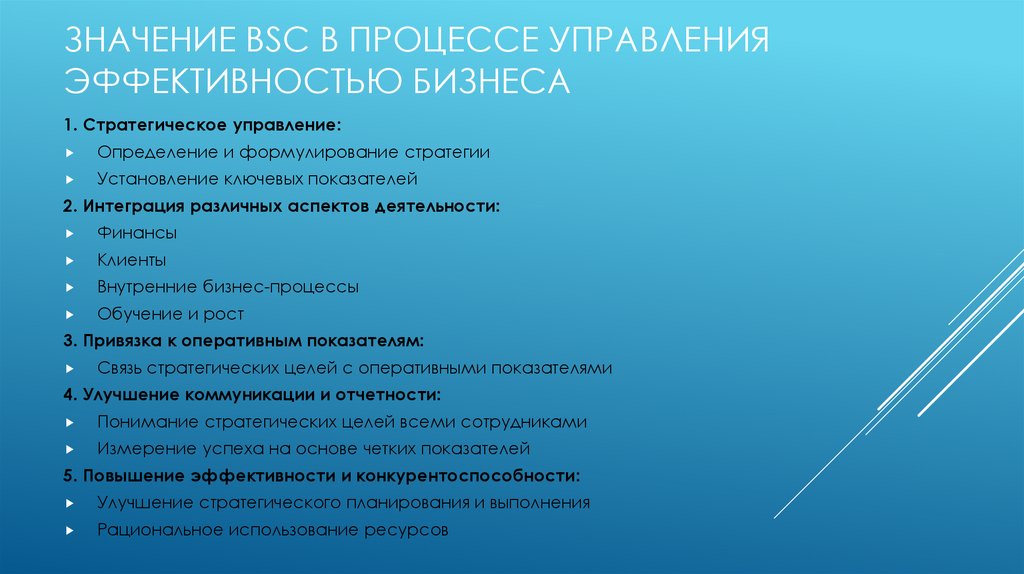 ЗНАЧЕНИЕ BSC В ПРОЦЕССЕ УПРАВЛЕНИЯ ЭФФЕКТИВНОСТЬЮ БИЗНЕСА

1. Стратегическое управление:
Определение и формулирование стратегии
Установление ключевых показателей
2. Интеграция различных аспектов деятельности:
Финансы
Клиенты
Внутренние бизнес-процессы
Обучение и рост
3. Привязка к оперативным показателям:
Связь стратегических целей с оперативными показателями
4. Улучшение коммуникации и отчетности:
Понимание стратегических целей всеми сотрудниками
Измерение успеха на основе четких показателей
5. Повышение эффективности и конкурентоспособности:
Улучшение стратегического планирования и выполнения
Рациональное использование ресурсов